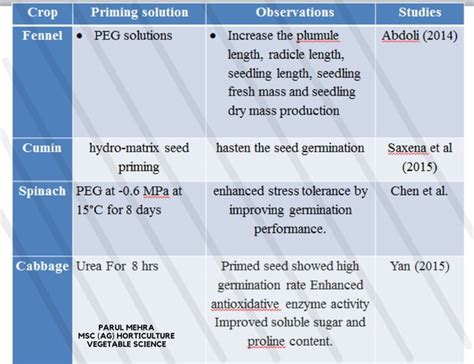 | Crop | Priming solution | Observations | Studies |
|---|---|---|---|
| Fennel | • PEG solutions | • Increase the plumule length, radicle length, seedling length, seedling fresh mass and seedling dry mass production | Abdoli (2014) |
| Cumin | hydro-matrix seed priming | hasten the seed germination | Saxena et al (2015) |
| Spinach | PEG at -0.6 MPa at 15°C for 8 days | enhanced stress tolerance by improving germination performance. | Chen et al. |
| Cabbage | Urea For 8 hrs | Primed seed showed high germination rate Enhanced antioxidative enzyme activity Improved soluble sugar and proline content. | Yan (2015) |

PARUL MEHRA
MSC (AG) HORTICULTURE
VEGETABLE SCIENCE